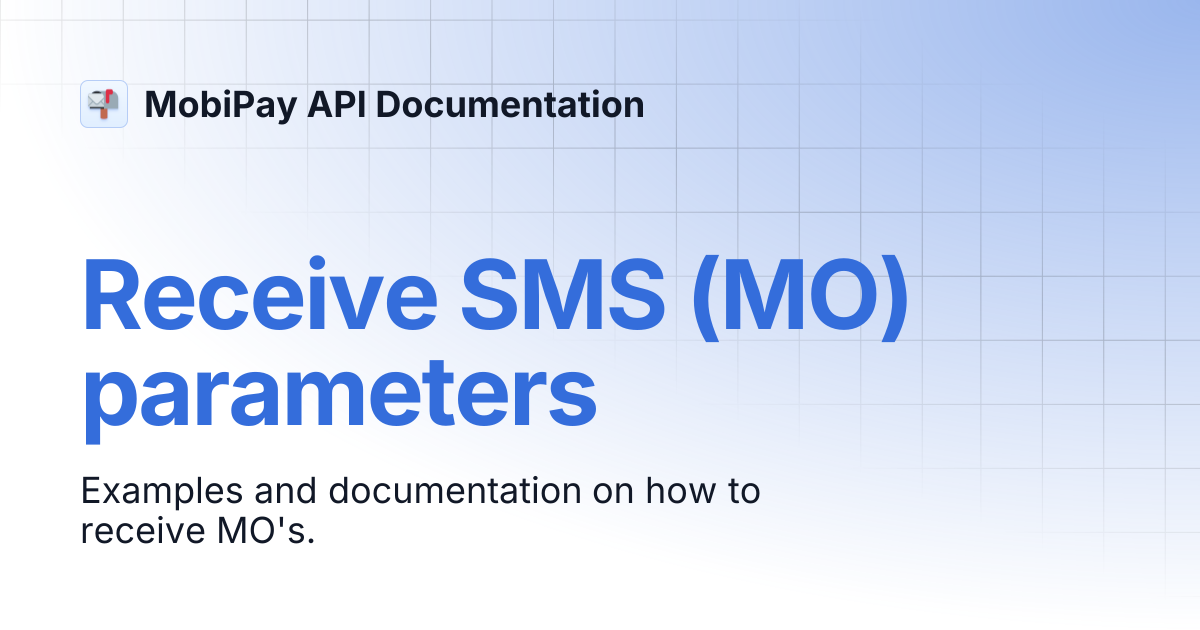 MobiPay API Documentation

Receive SMS (MO) parameters

Examples and documentation on how to receive MO's.